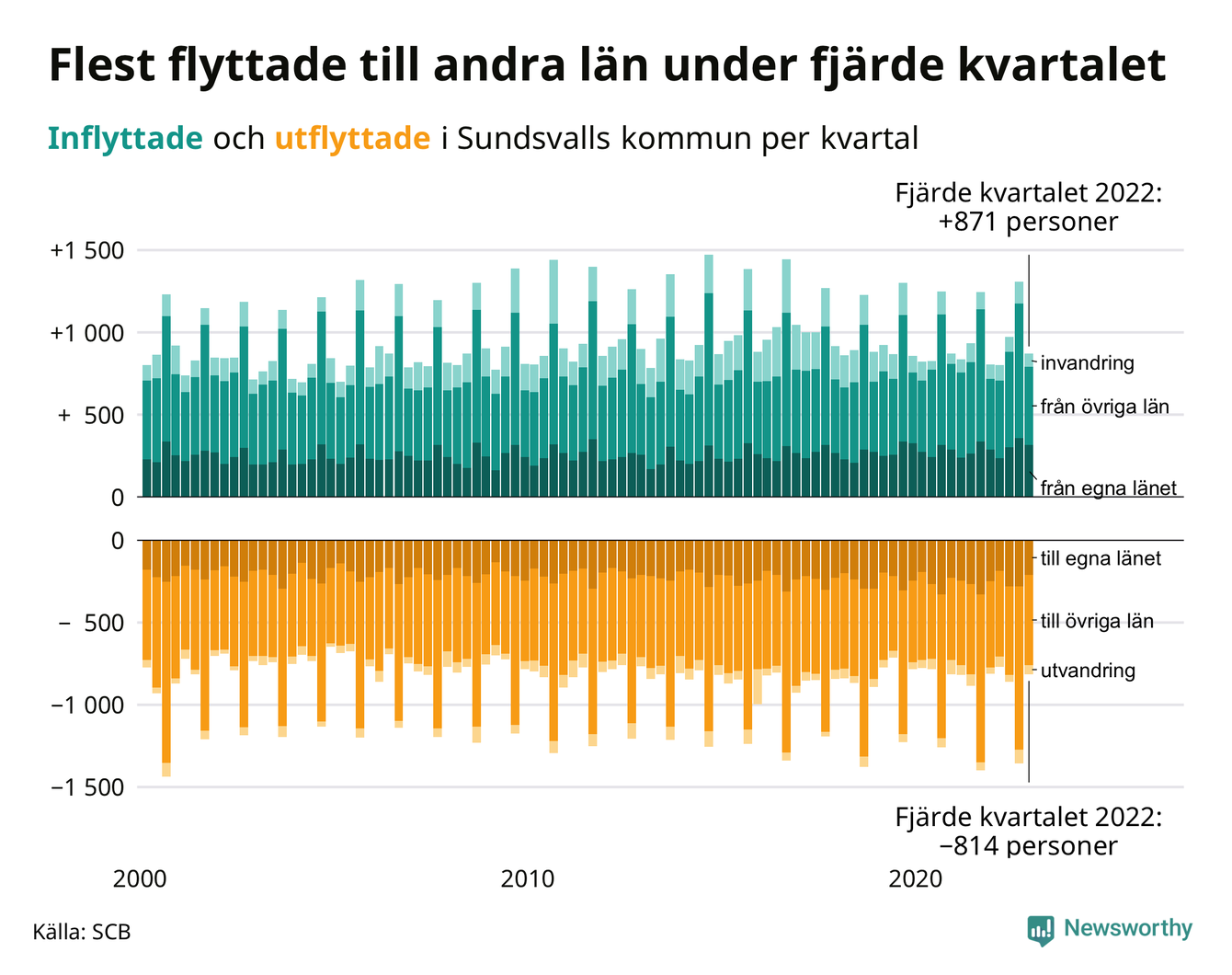 Flest flyttade till andra län under fjärde kvartalet

Inflyttade och utflyttade i Sundsvalls kommun per kvartal

Fjärde kvartalet 2022: +871 personer

+1 500
+1 000
+ 500
0

invandring
från övriga län
från egna länet

0
− 500
−1 000
−1 500

till egna länet
till övriga län
utvandring

Fjärde kvartalet 2022: −814 personer

2000
2010
2020

Källa: SCB

Newsworthy